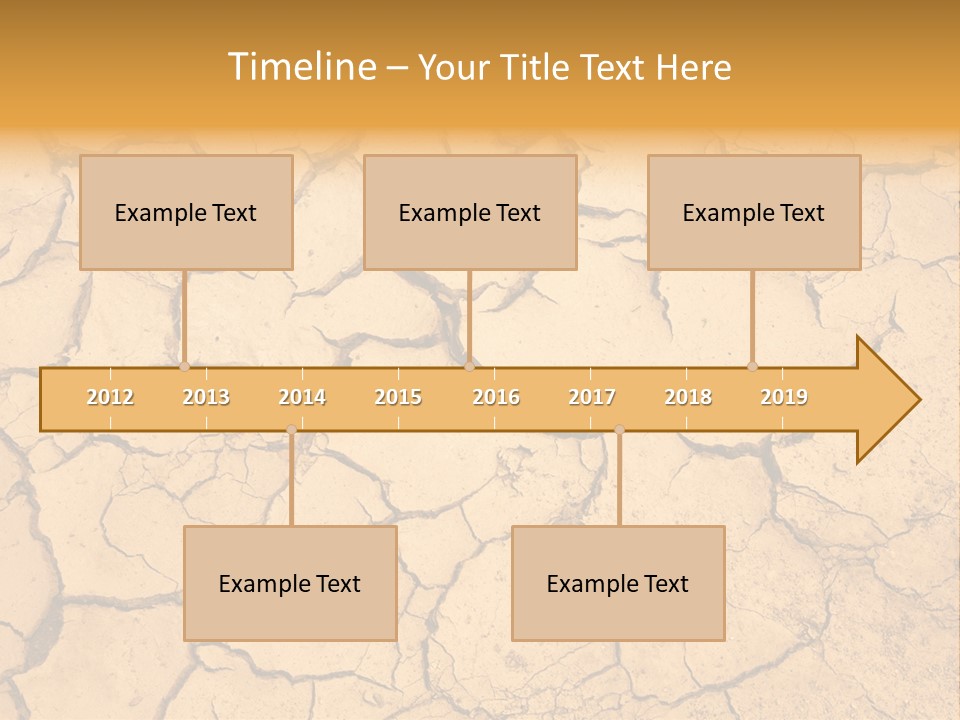 Timeline – Your Title Text Here

Example Text

Example Text

Example Text

2012 2013 2014 2015 2016 2017 2018 2019

Example Text

Example Text